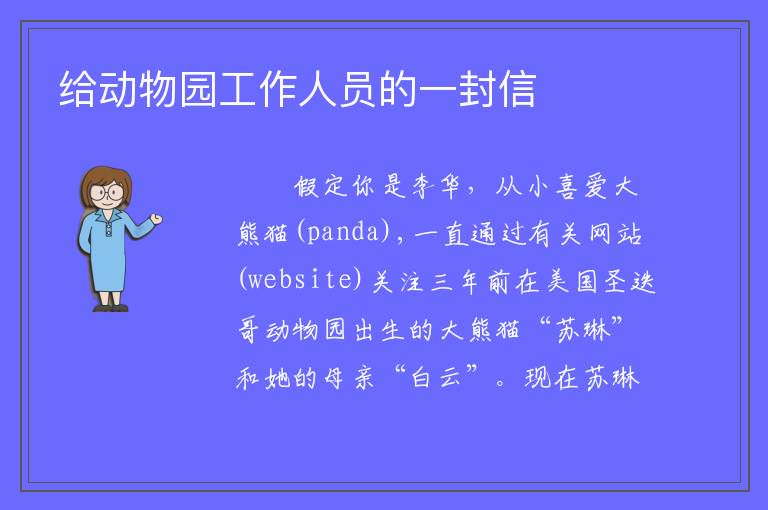 给动物园工作人员的一封信

假定你是李华，从小喜爱大熊猫(panda)，一直通过有关网站(website)关注三年前在美国圣迭哥动物园出生的大熊猫“苏琳”和她的母亲“白云”。现在苏琳